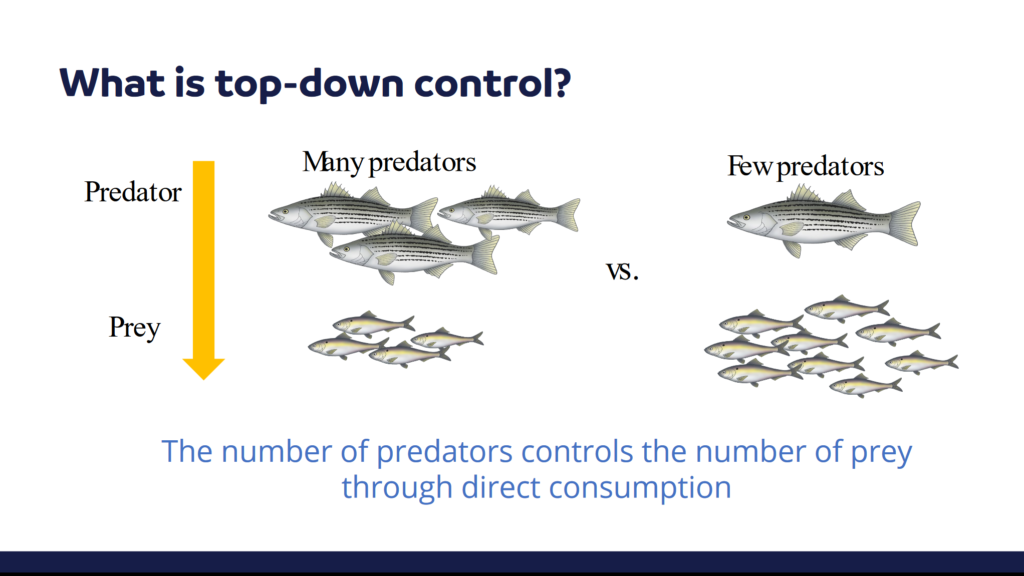 What is top-down control?

Predator

Prey

Many predators

vs.

Few predators

The number of predators controls the number of prey through direct consumption